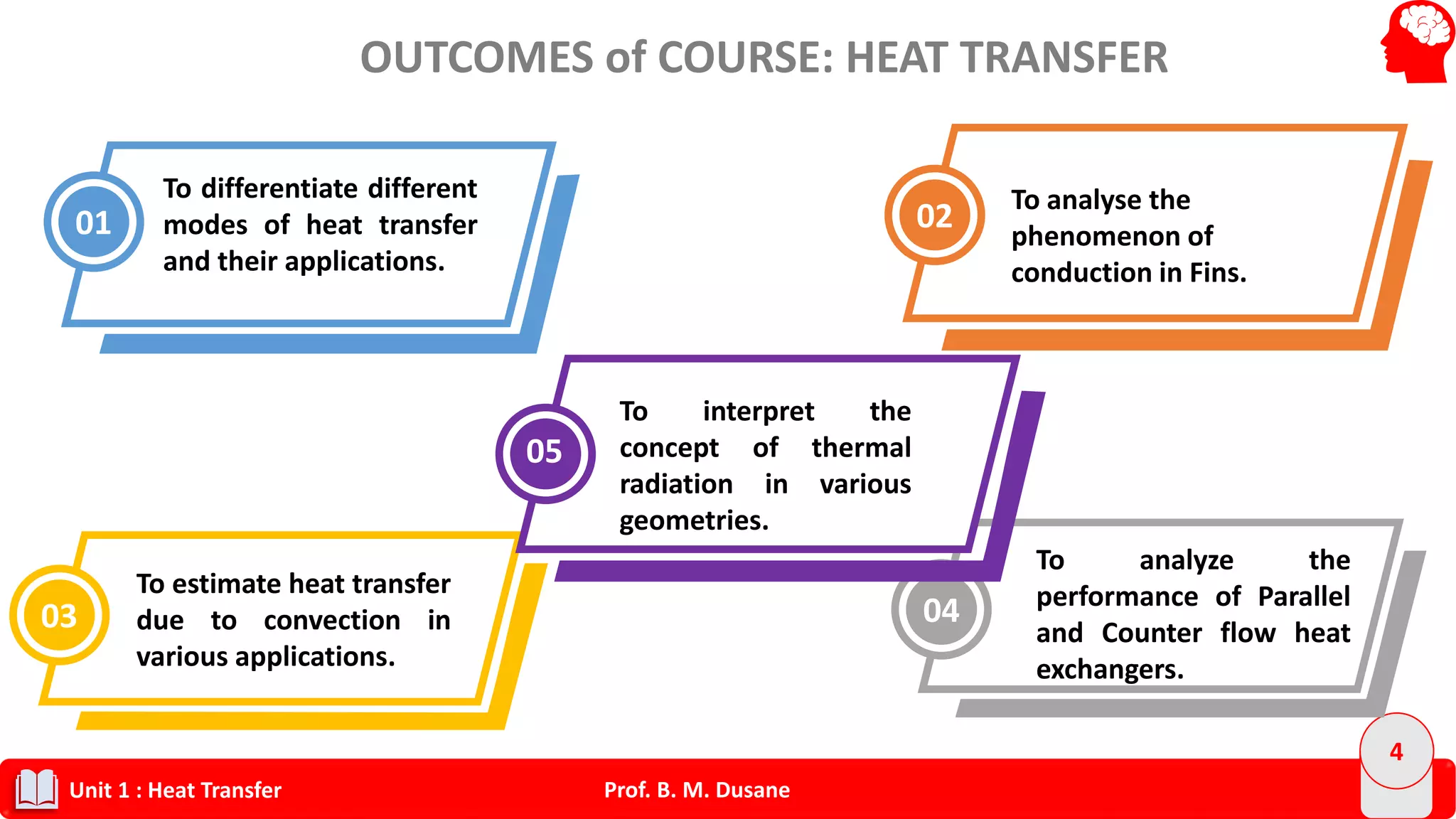 OUTCOMES of COURSE: HEAT TRANSFER

01

To differentiate different modes of heat transfer and their applications.

02

To analyse the phenomenon of conduction in Fins.

05

To interpret the concept of thermal radiation in various geometries.

03

To estimate heat transfer due to convection in various applications.

04

To analyze the performance of Parallel and Counter flow heat exchangers.

4

Unit 1 : Heat Transfer

Prof. B. M. Dusane